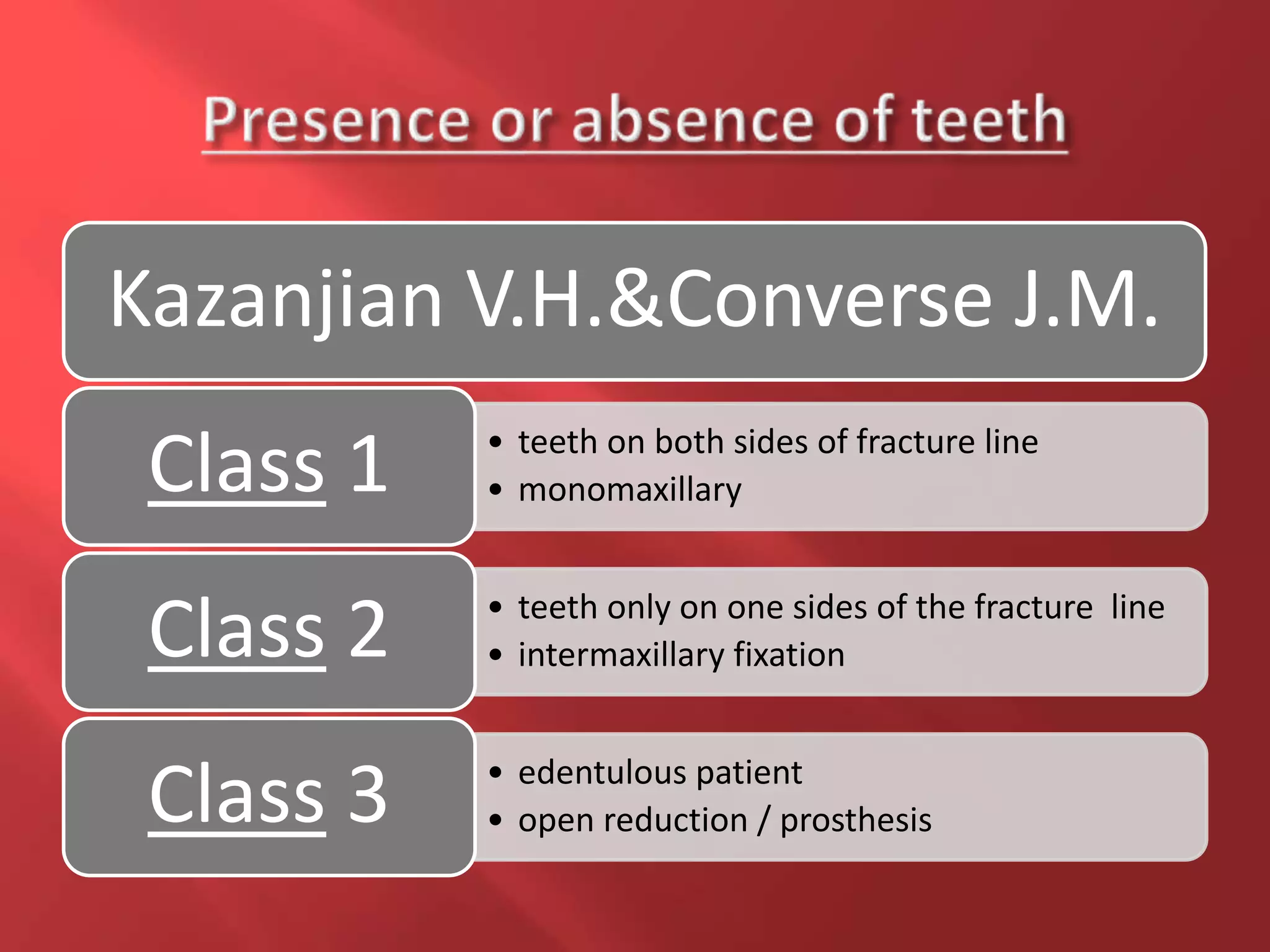 Presence or absence of teeth

Kazanjian V.H.&Converse J.M.

Class 1

• teeth on both sides of fracture line
• monomaxillary

Class 2

• teeth only on one sides of the fracture line
• intermaxillary fixation

Class 3

• edentulous patient
• open reduction / prosthesis